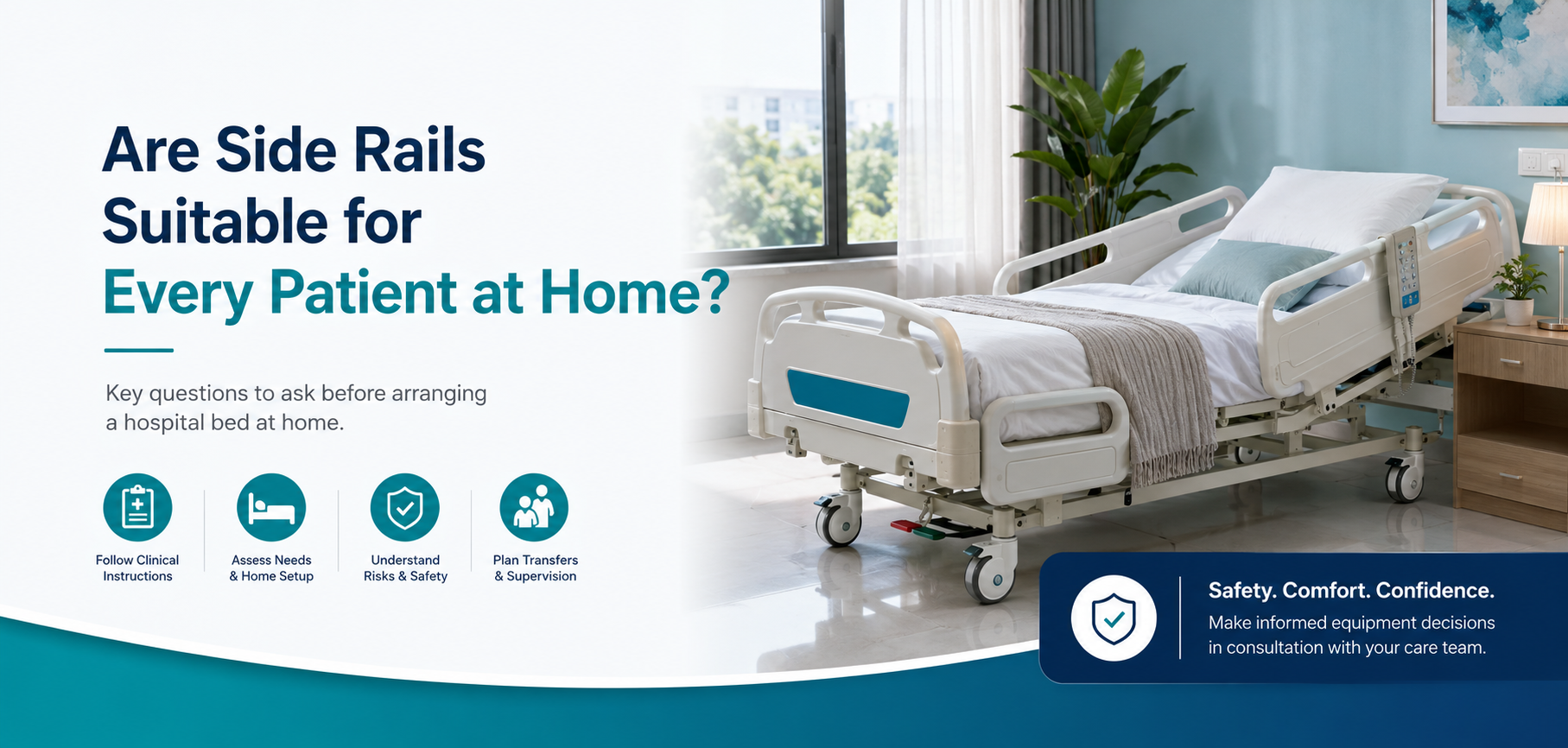 Are Side Rails Suitable for Every Patient at Home?

Key questions to ask before arranging a hospital bed at home.

Follow Clinical Instructions

Assess Needs & Home Setup

Understand Risks & Safety

Plan Transfers & Supervision

Safety. Comfort. Confidence.
Make informed equipment decisions in consultation with your care team.